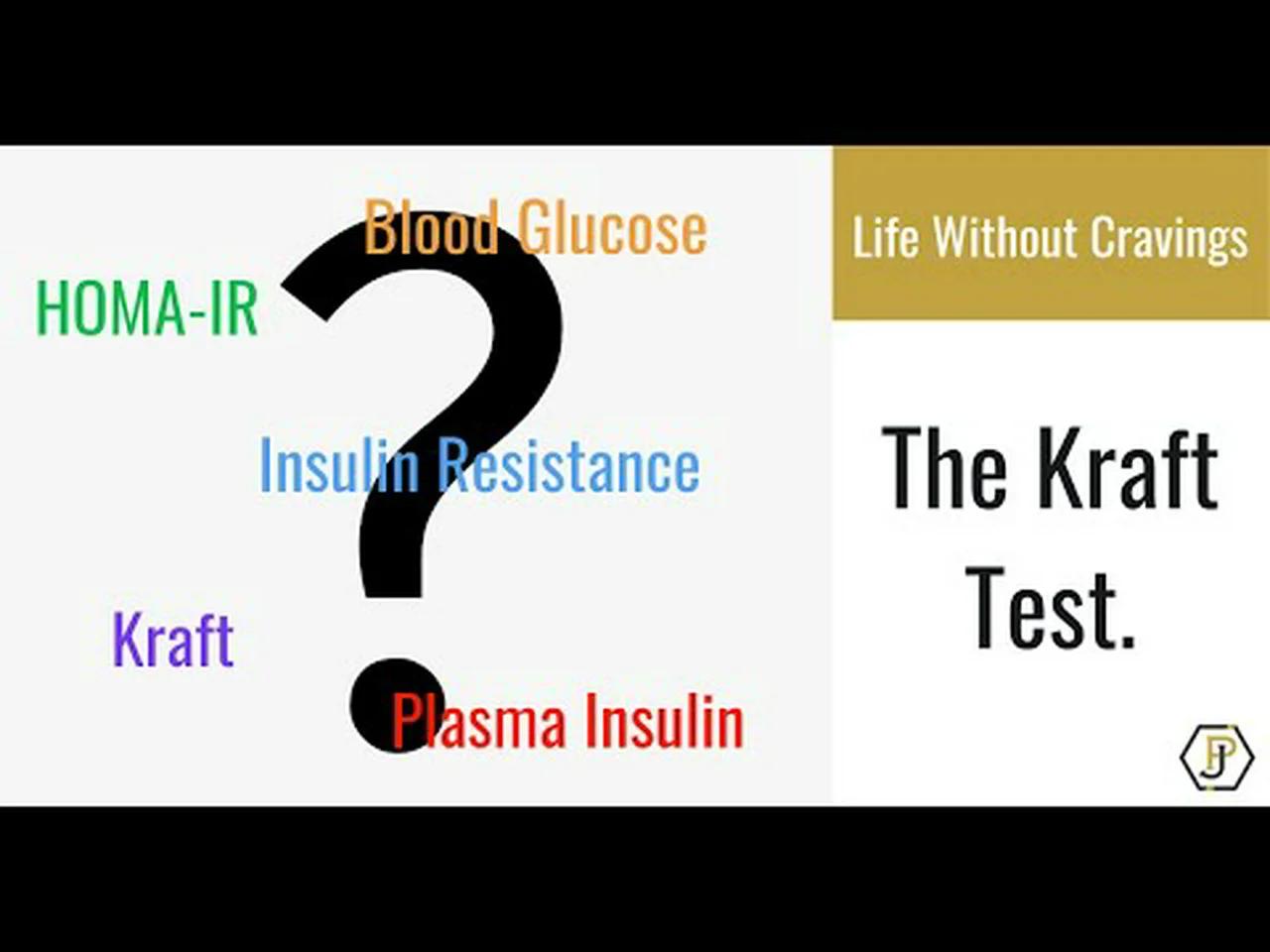 Blood Glucose

HOMA-IR

?

Insulin Resistance

Kraft

Plasma Insulin

Life Without Cravings

The Kraft Test.

JP